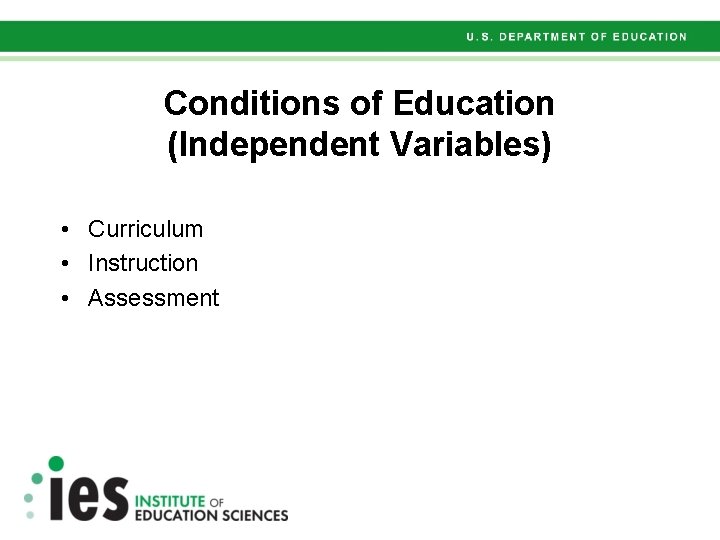 U.S. DEPARTMENT OF EDUCATION

Conditions of Education (Independent Variables)

• Curriculum
• Instruction
• Assessment

ies INSTITUTE OF EDUCATION SCIENCES